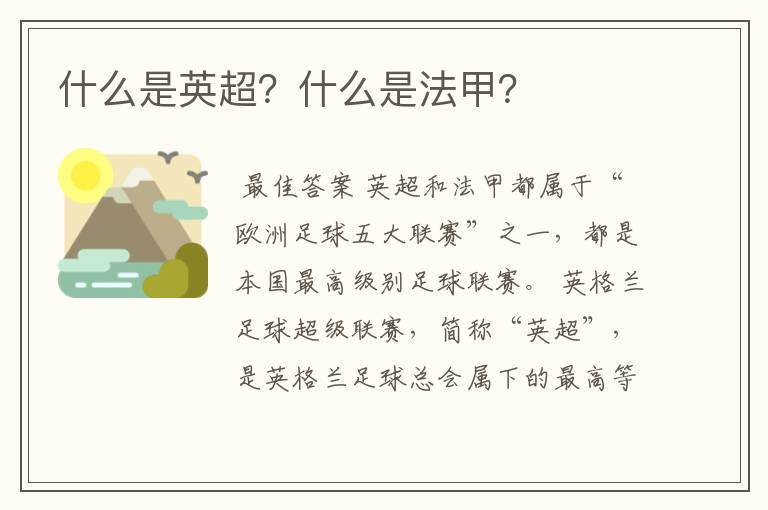 什么是英超？什么是法甲？

最佳答案 英超和法甲都属于“欧洲足球五大联赛”之一，都是本国最高级别足球联赛。英格兰足球超级联赛，简称“英超”，是英格兰足球总会属下的最高等